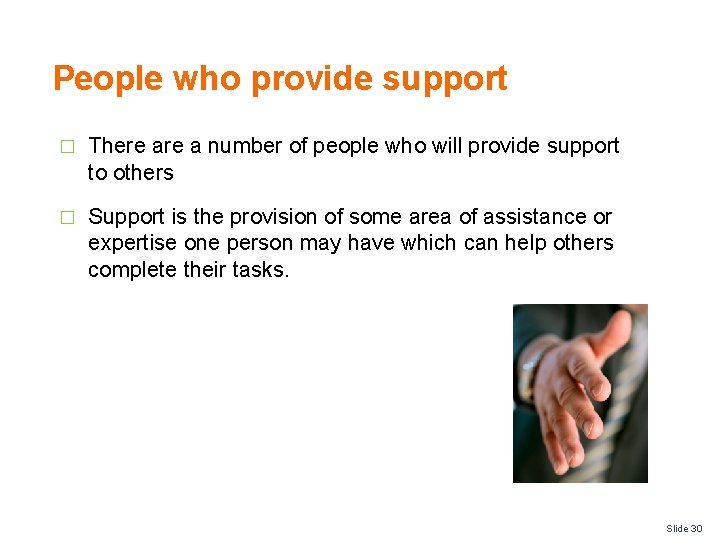 People who provide support

□ There are a number of people who will provide support to others

□ Support is the provision of some area of assistance or expertise one person may have which can help others complete their tasks.

Slide 30